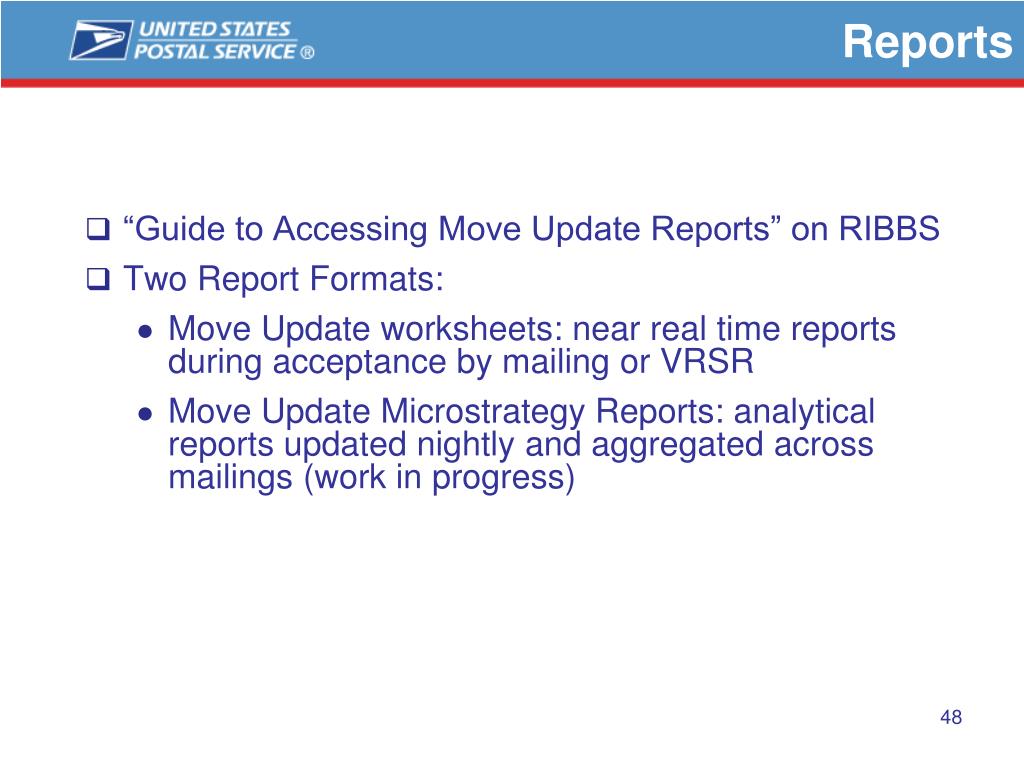 UNITED STATES POSTAL SERVICE ®

Reports

❑ “Guide to Accessing Move Update Reports” on RIBBS
❑ Two Report Formats:
● Move Update worksheets: near real time reports during acceptance by mailing or VRSR
● Move Update Microstrategy Reports: analytical reports updated nightly and aggregated across mailings (work in progress)

48